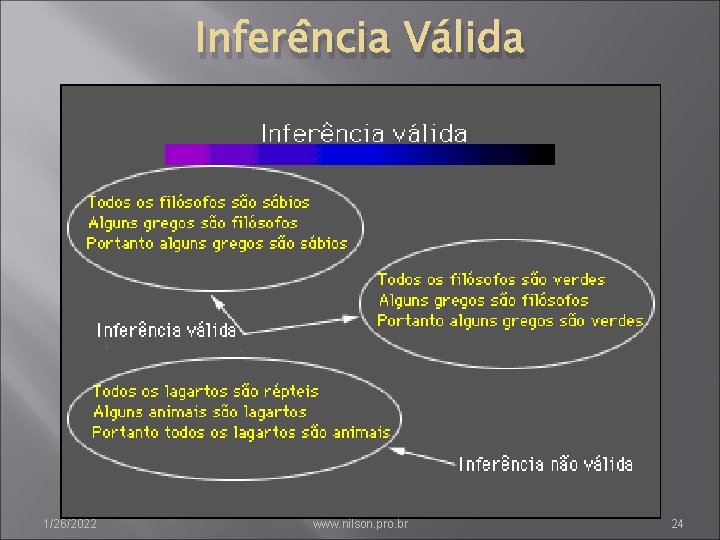 Inferência Válida

Inferência válida

Todos os filósofos são sábios
Alguns gregos são filósofos
Portanto alguns gregos são sábios

Todos os filósofos são verdes
Alguns gregos são filósofos
Portanto alguns gregos são verdes

Inferência válida

Todos os lagartos são répteis
Alguns animais são lagartos
Portanto todos os lagartos são animais

Inferência não válida

1/26/2022
www.nilson.pro.br
24